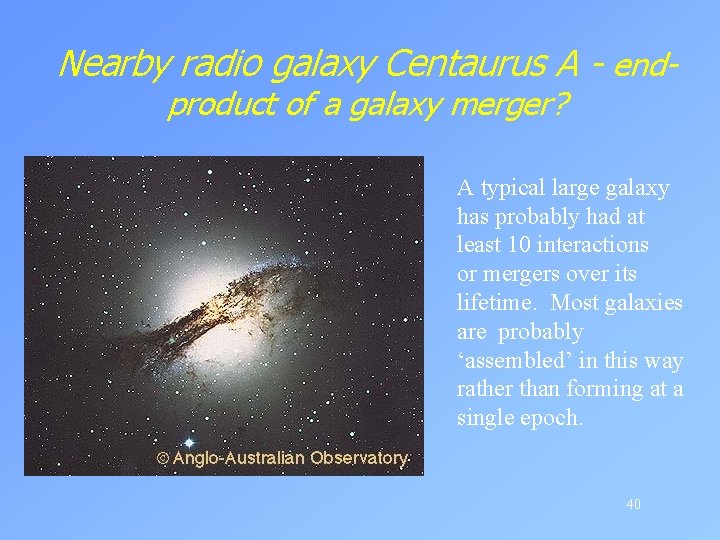 Nearby radio galaxy Centaurus A - end-product of a galaxy merger?

© Anglo-Australian Observatory

A typical large galaxy has probably had at least 10 interactions or mergers over its lifetime. Most galaxies are probably ‘assembled’ in this way rather than forming at a single epoch.

40